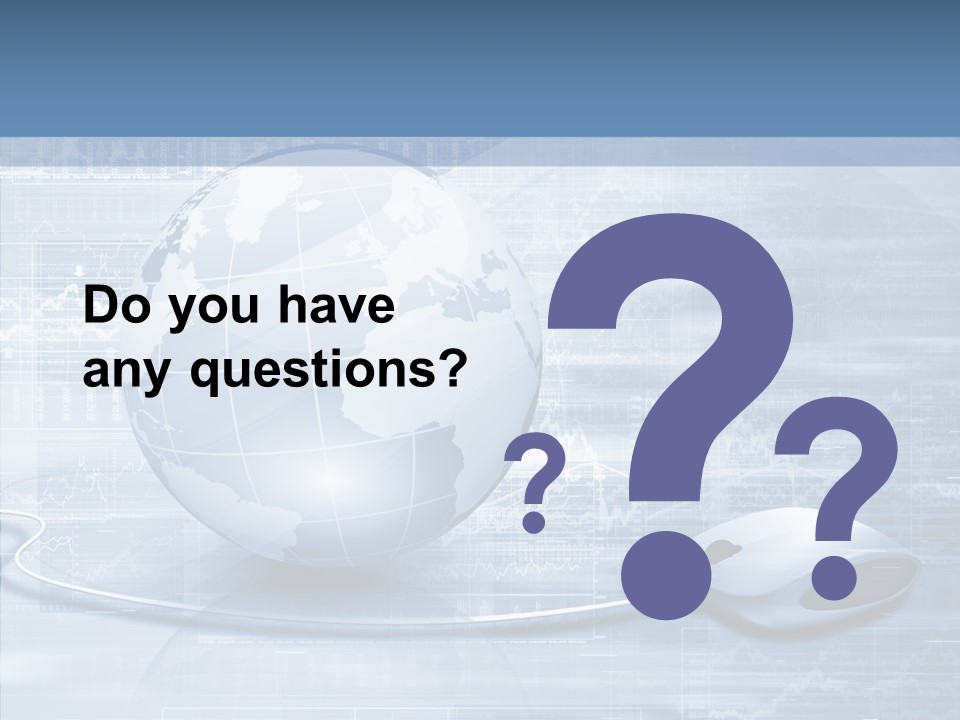 Do you have any questions?

?
?
?